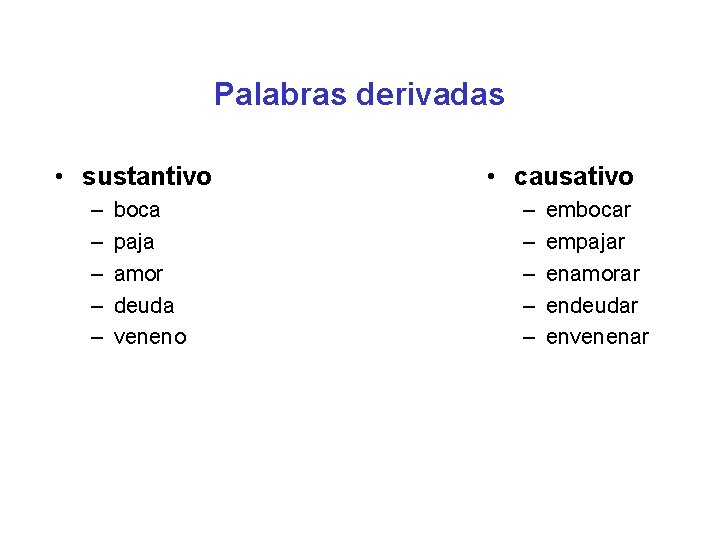 Palabras derivadas

• sustantivo
– boca
– paja
– amor
– deuda
– veneno

• causativo
– embocar
– empajar
– enamorar
– endeudar
– envenenar